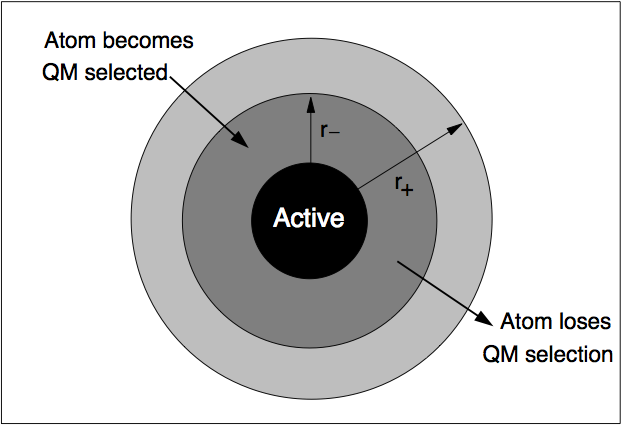 Atom becomes QM selected

$r_-$

$r_+$

Active

Atom loses QM selection